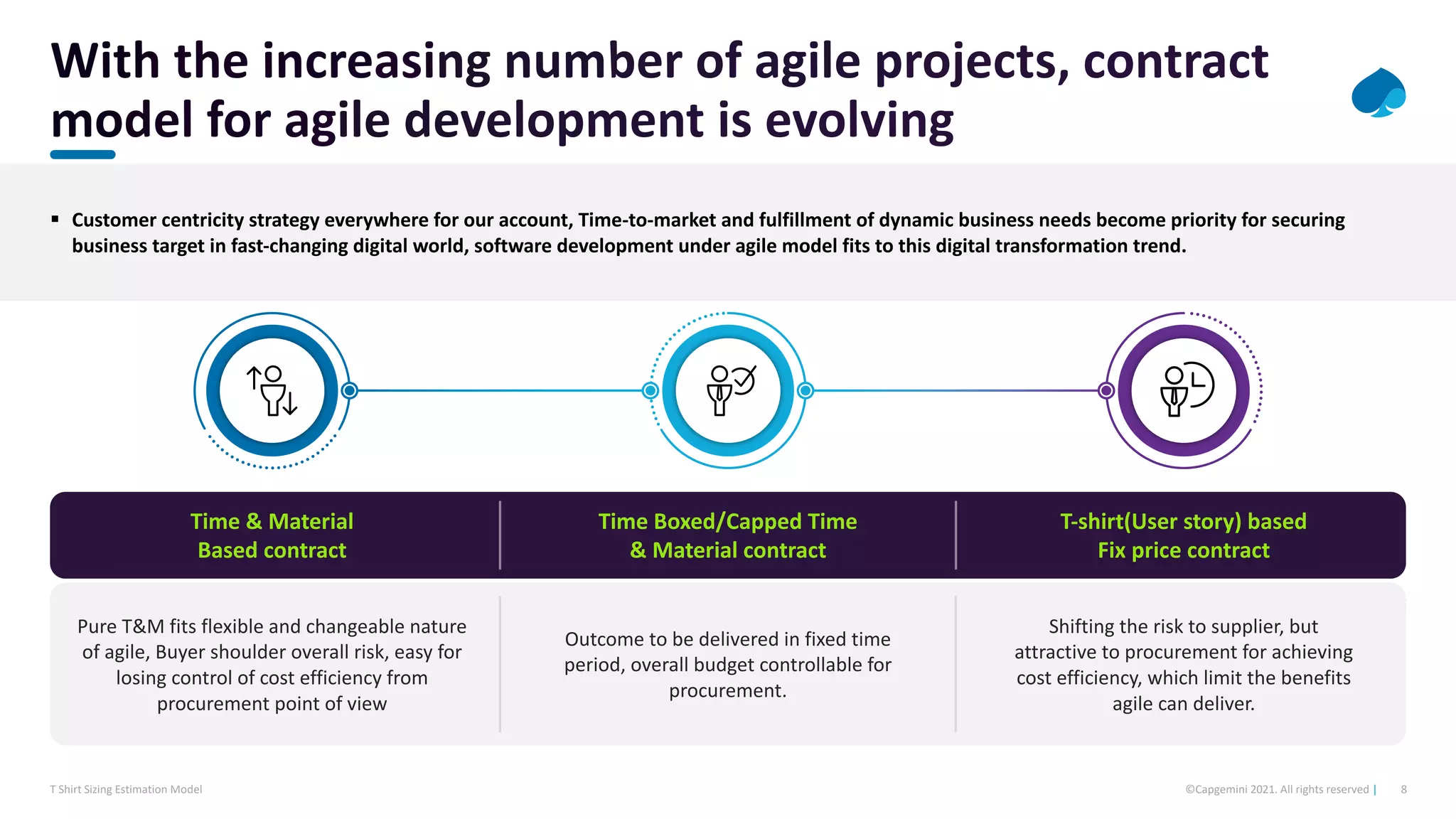 With the increasing number of agile projects, contract model for agile development is evolving

▪ Customer centricity strategy everywhere for our account, Time-to-market and fulfillment of dynamic business needs become priority for securing business target in fast-changing digital world, software development under agile model fits to this digital transformation trend.

| Time & Material Based contract | Time Boxed/Capped Time & Material contract | T-shirt(User story) based Fix price contract |
|---|---|---|
| Pure T&M fits flexible and changeable nature of agile, Buyer shoulder overall risk, easy for losing control of cost efficiency from procurement point of view | Outcome to be delivered in fixed time period, overall budget controllable for procurement. | Shifting the risk to supplier, but attractive to procurement for achieving cost efficiency, which limit the benefits agile can deliver. |

T Shirt Sizing Estimation Model

©Capgemini 2021. All rights reserved | 8